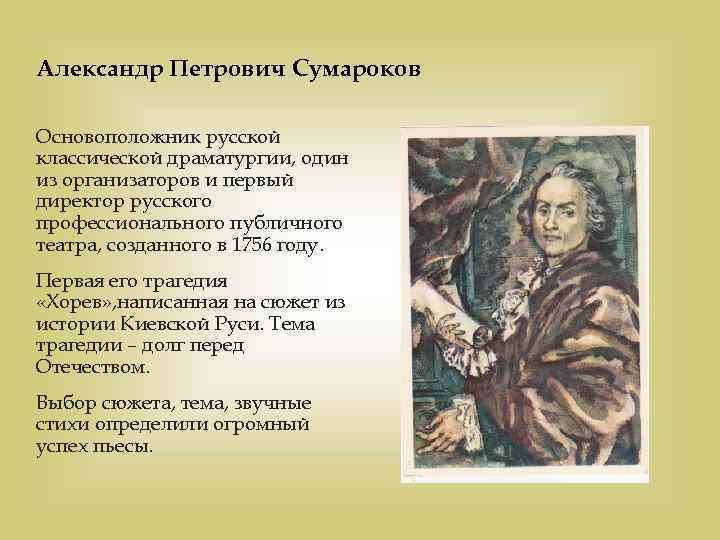 Александр Петрович Сумароков

Основоположник русской классической драматургии, один из организаторов и первый директор русского профессионального публичного театра, созданного в 1756 году.

Первая его трагедия «Хорев»,написанная на сюжет из истории Киевской Руси. Тема трагедии – долг перед Отечеством.

Выбор сюжета, тема, звучные стихи определили огромный успех пьесы.